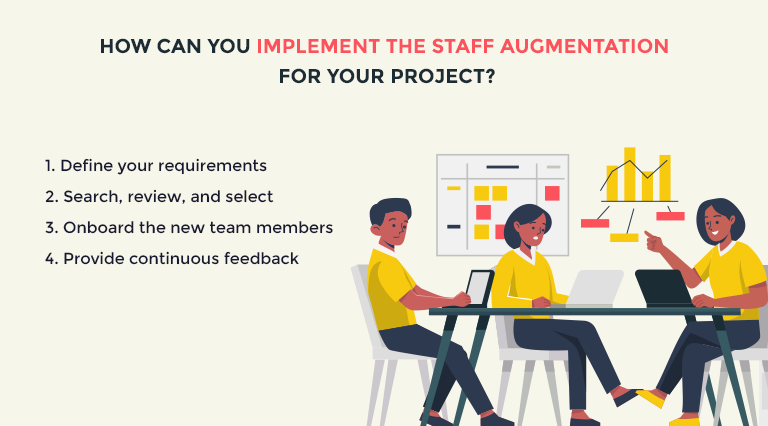 HOW CAN YOU IMPLEMENT THE STAFF AUGMENTATION FOR YOUR PROJECT?

1. Define your requirements
2. Search, review, and select
3. Onboard the new team members
4. Provide continuous feedback